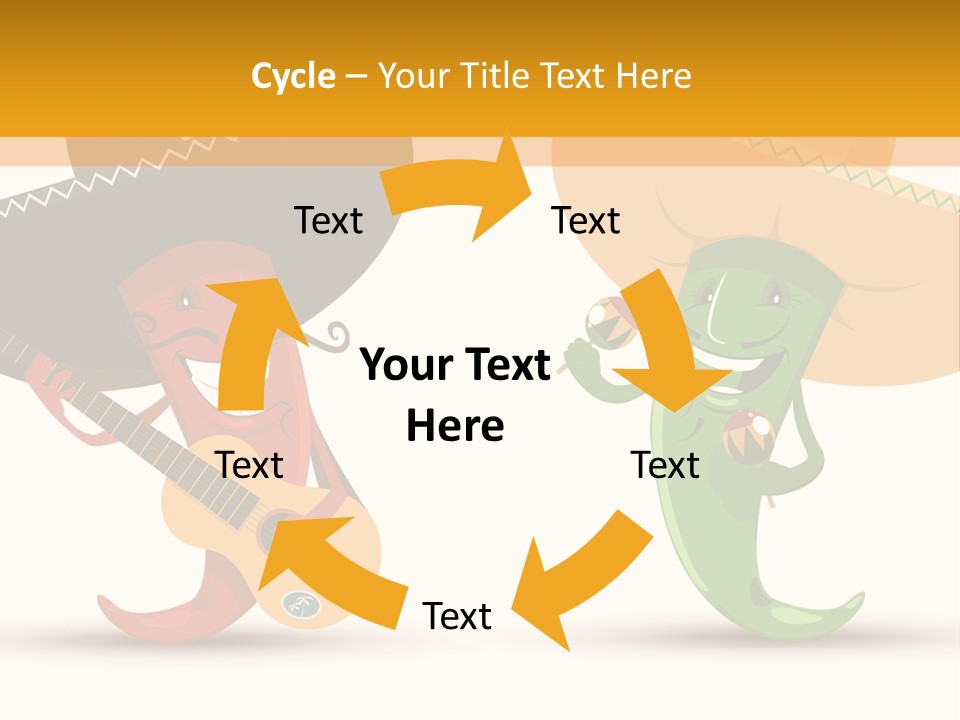 Cycle – Your Title Text Here

Text

Text

Your Text Here

Text

Text

Text